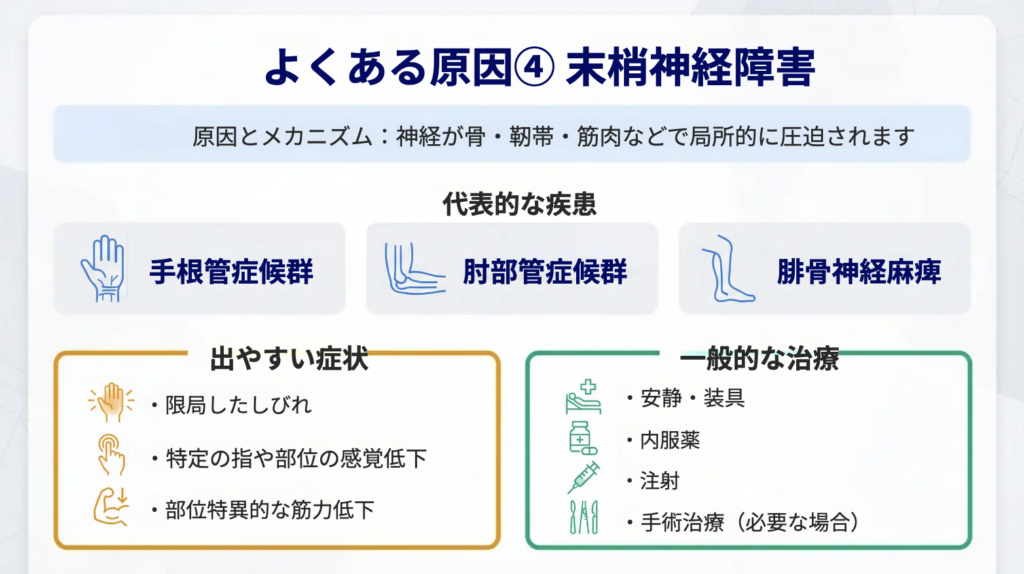 よくある原因④ 末梢神経障害

原因とメカニズム：神経が骨・靭帯・筋肉などで局所的に圧迫されます

代表的な疾患

手根管症候群

肘部管症候群

腓骨神経麻痺

出やすい症状

・限局したしびれ

・特定の指や部位の感覚低下

・部位特異的な筋力低下

一般的な治療

・安静・装具

・内服薬

・注射

・手術治療（必要な場合）